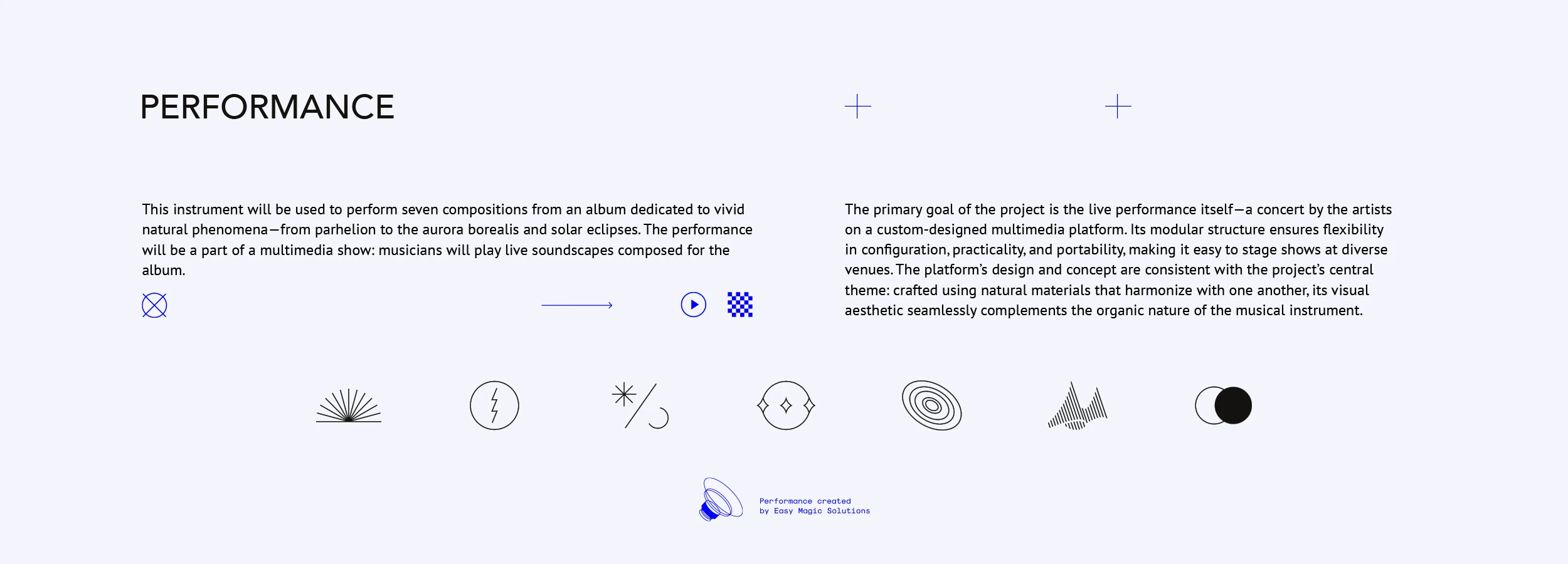 PERFORMANCE

This instrument will be used to perform seven compositions from an album dedicated to vivid natural phenomena—from parhelion to the aurora borealis and solar eclipses. The performance will be a part of a multimedia show: musicians will play live soundscapes composed for the album.

The primary goal of the project is the live performance itself—a concert by the artists on a custom-designed multimedia platform. Its modular structure ensures flexibility in configuration, practicality, and portability, making it easy to stage shows at diverse venues. The platform's design and concept are consistent with the project's central theme: crafted using natural materials that harmonize with one another, its visual aesthetic seamlessly complements the organic nature of the musical instrument.

Performance created by Easy Magic Solutions